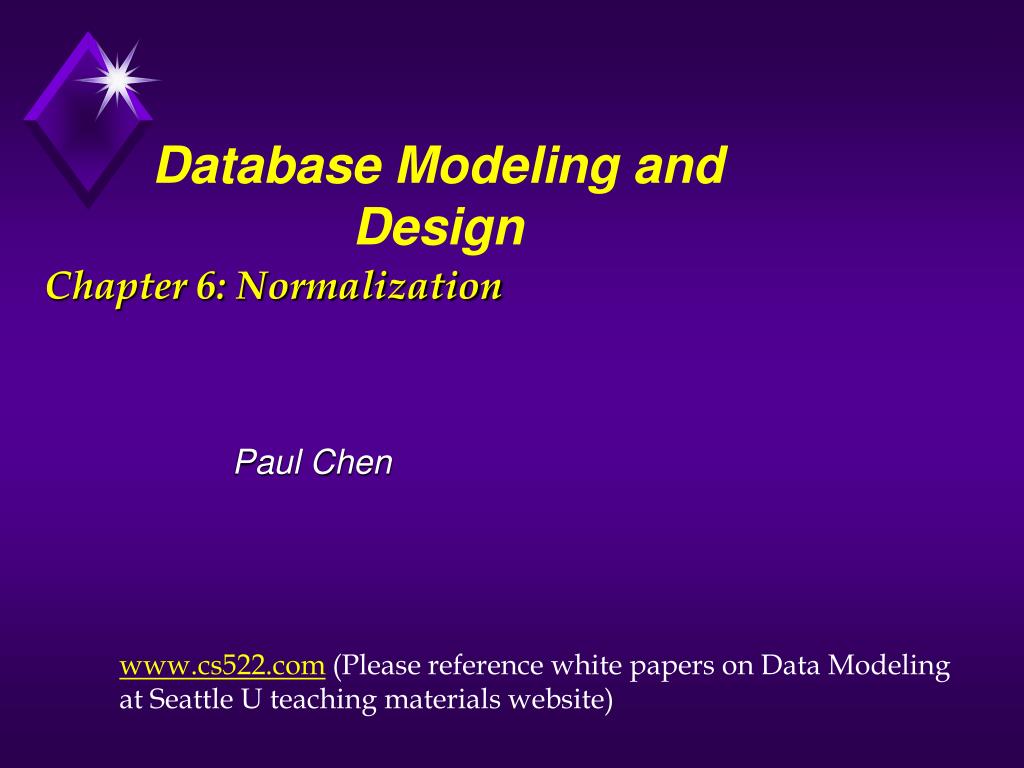 Database Modeling and Design

Chapter 6: Normalization

Paul Chen

www.cs522.com (Please reference white papers on Data Modeling at Seattle U teaching materials website)